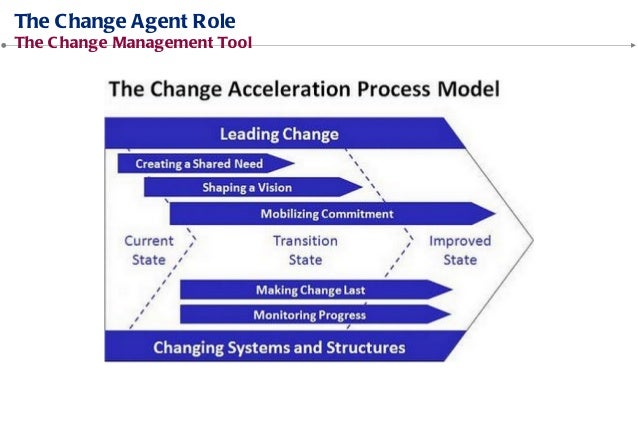 The Change Agent Role
The Change Management Tool

The Change Acceleration Process Model

Leading Change

Creating a Shared Need

Shaping a Vision

Mobilizing Commitment

Current State

Transition State

Improved State

Making Change Last

Monitoring Progress

Changing Systems and Structures